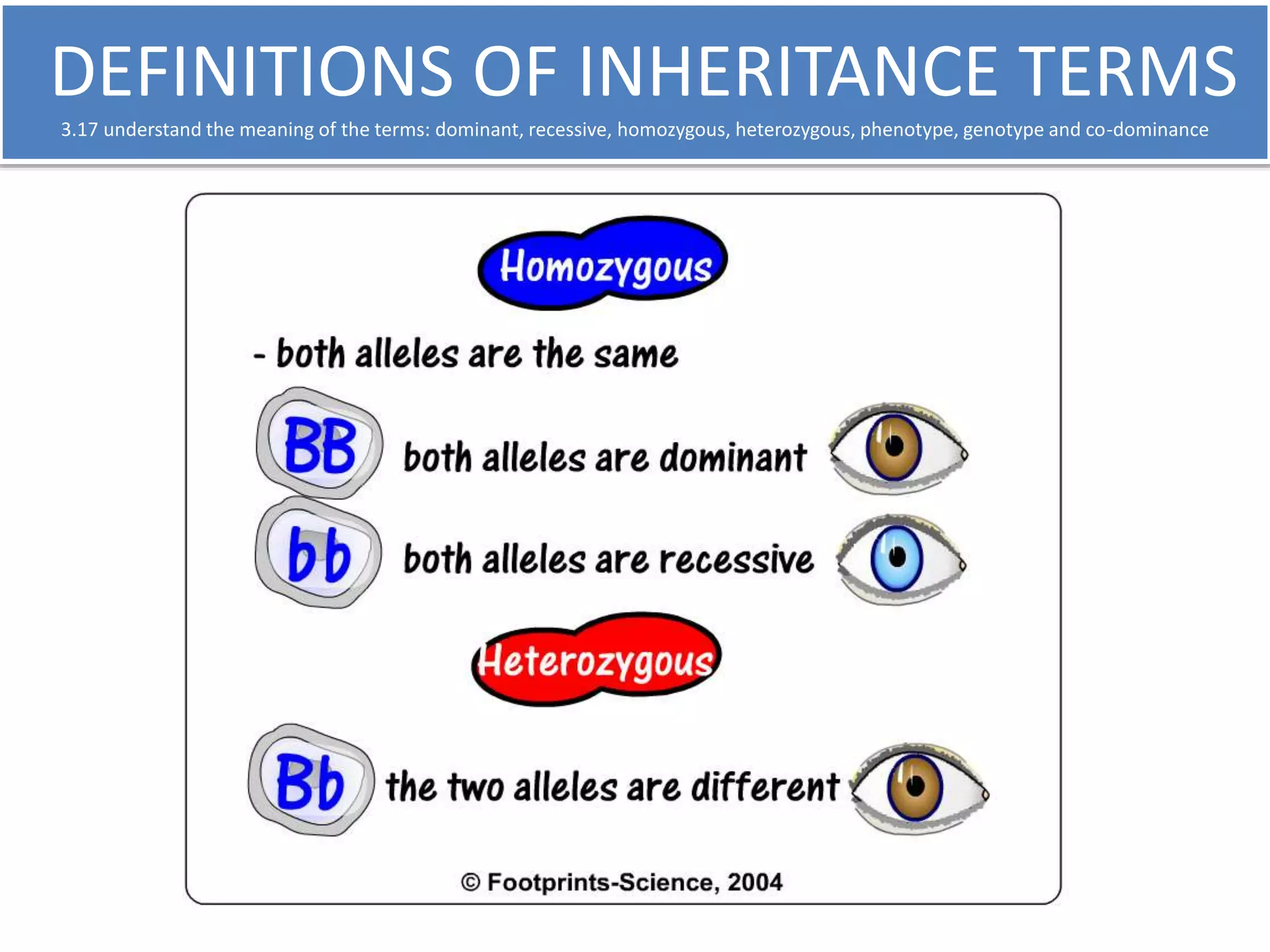 DEFINITIONS OF INHERITANCE TERMS

3.17 understand the meaning of the terms: dominant, recessive, homozygous, heterozygous, phenotype, genotype and co-dominance

Homozygous

- both alleles are the same

BB both alleles are dominant

bb both alleles are recessive

Heterozygous

Bb the two alleles are different

© Footprints-Science, 2004